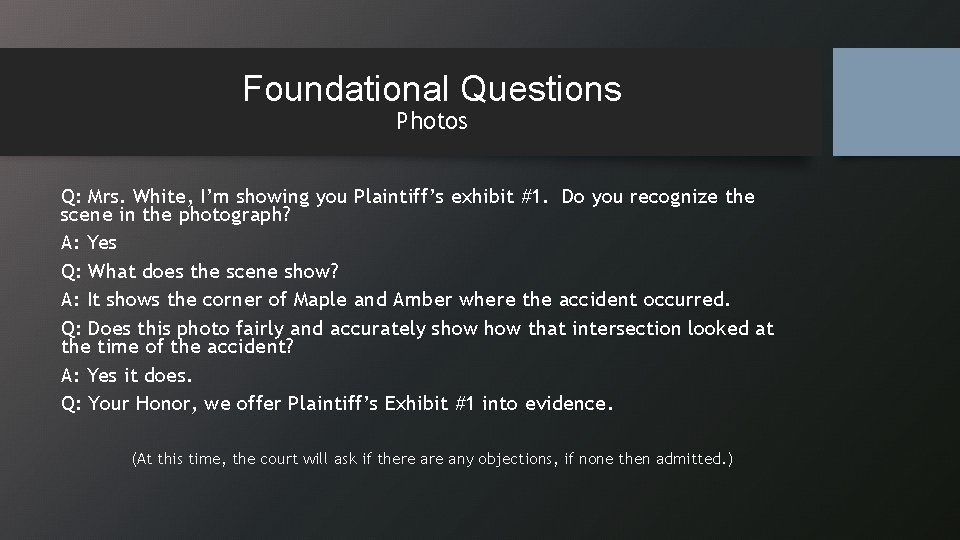 Foundational Questions
Photos

Q: Mrs. White, I'm showing you Plaintiff's exhibit #1. Do you recognize the scene in the photograph?

A: Yes

Q: What does the scene show?

A: It shows the corner of Maple and Amber where the accident occurred.

Q: Does this photo fairly and accurately show how that intersection looked at the time of the accident?

A: Yes it does.

Q: Your Honor, we offer Plaintiff's Exhibit #1 into evidence.

(At this time, the court will ask if there are any objections, if none then admitted.)